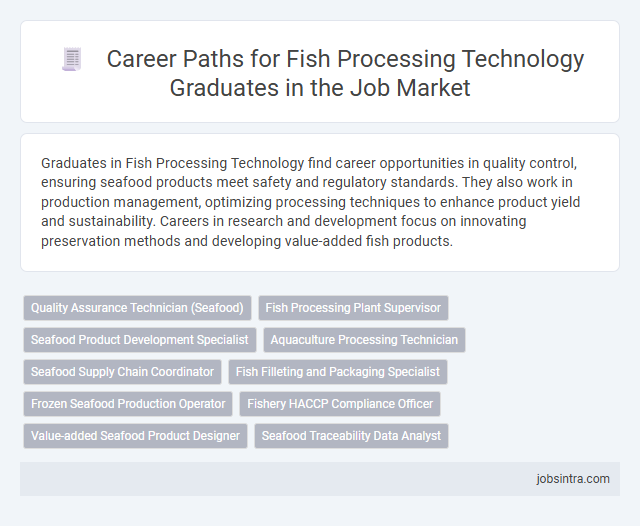 Career Paths for Fish Processing Technology Graduates in the Job Market

Graduates in Fish Processing Technology find career opportunities in quality control, ensuring seafood products meet safety and regulatory standards. They also work in production management, optimizing processing techniques to enhance product yield and sustainability. Careers in research and development focus on innovating preservation methods and developing value-added fish products.

Quality Assurance Technician (Seafood)
Fish Processing Plant Supervisor
Seafood Product Development Specialist
Aquaculture Processing Technician
Seafood Supply Chain Coordinator
Fish Filleting and Packaging Specialist
Frozen Seafood Production Operator
Fishery HACCP Compliance Officer
Value-added Seafood Product Designer
Seafood Traceability Data Analyst

jobsintra.com